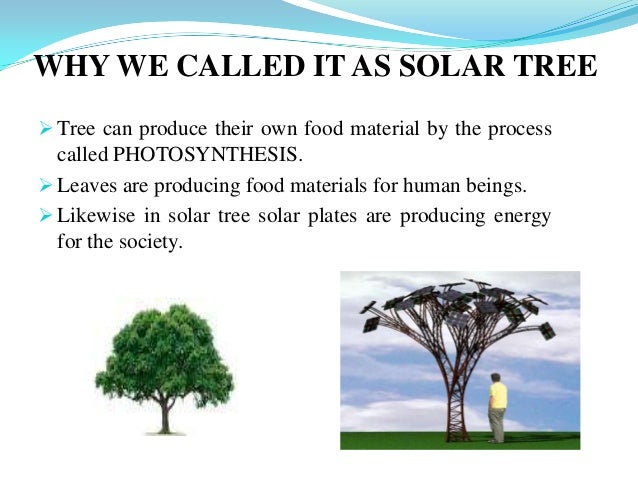 WHY WE CALLED IT AS SOLAR TREE

➢ Tree can produce their own food material by the process called PHOTOSYNTHESIS.
➢ Leaves are producing food materials for human beings.
➢ Likewise in solar tree solar plates are producing energy for the society.